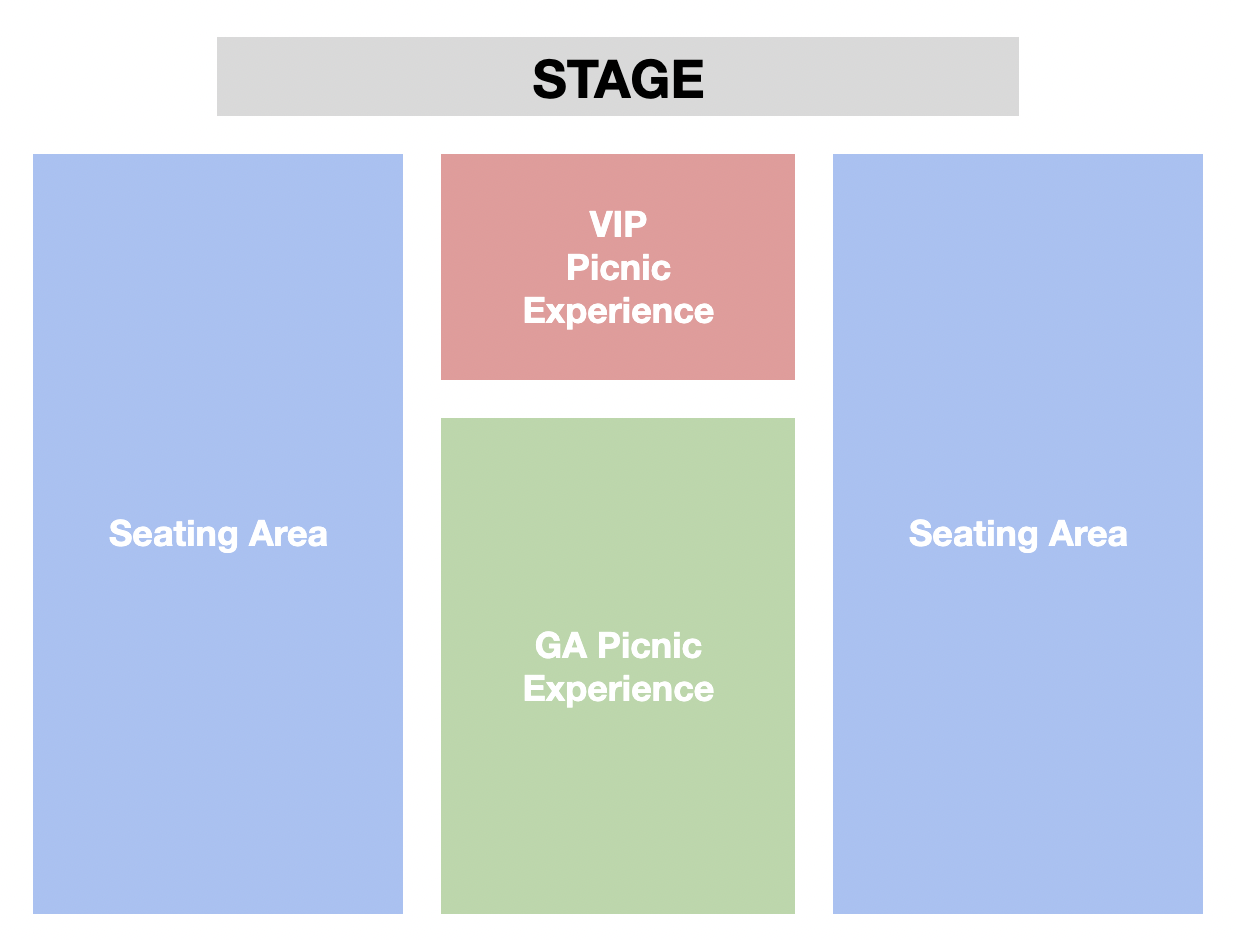 STAGE

Seating Area

VIP
Picnic
Experience

GA Picnic
Experience

Seating Area